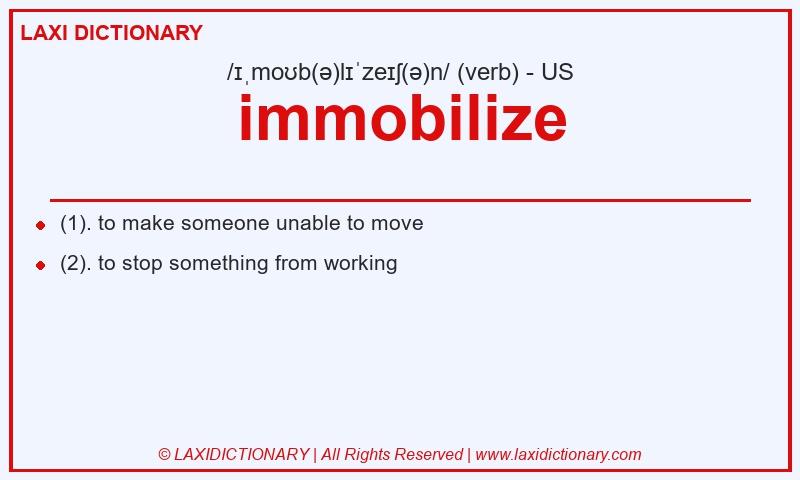 LAXI DICTIONARY

/ɪˌmoʊb(ə)lɪˈzeɪʃ(ə)n/ (verb) - US

immobilize

- (1). to make someone unable to move
- (2). to stop something from working

© LAXIDICTIONARY | All Rights Reserved | www.laxidictionary.com